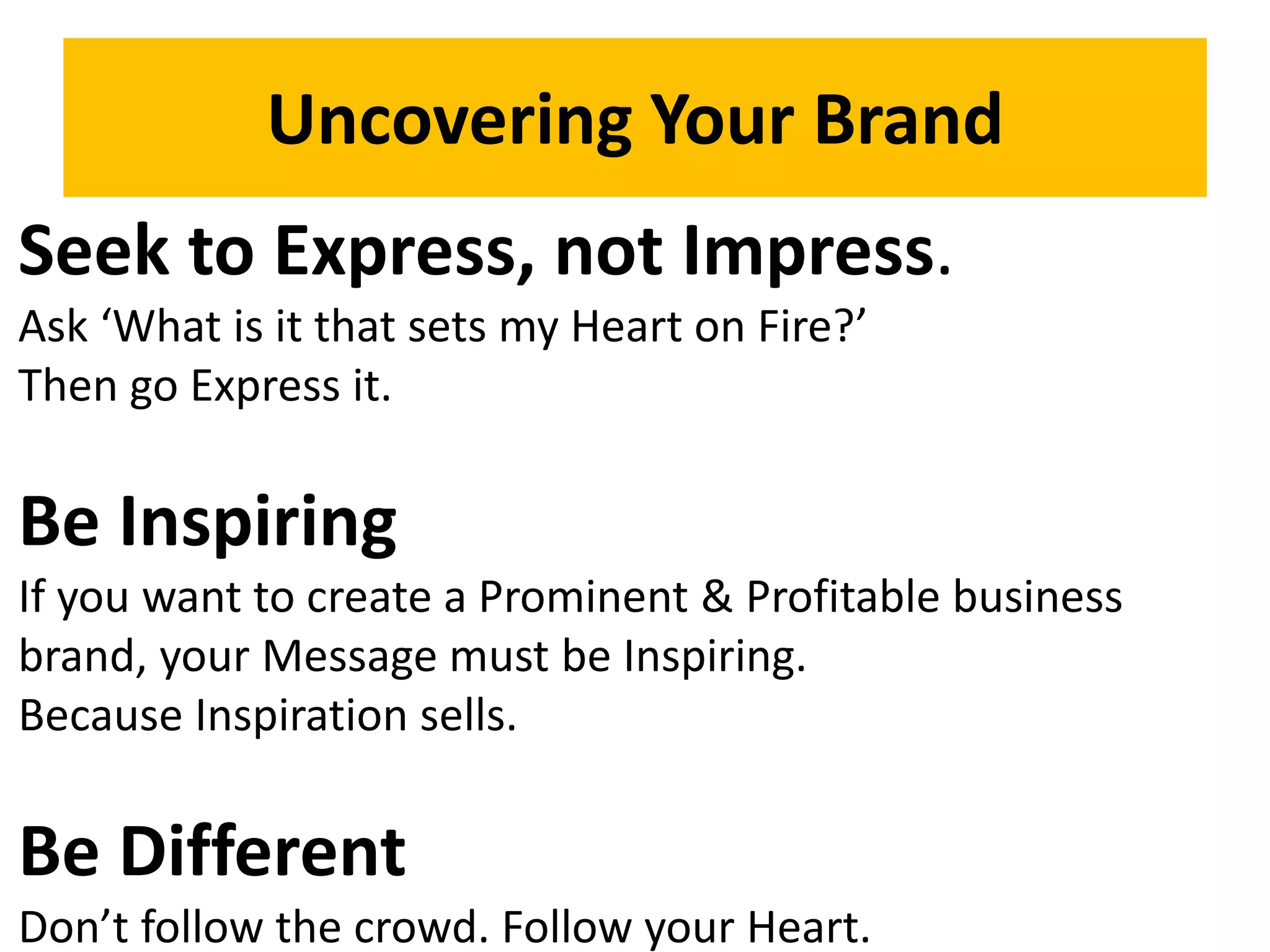 Uncovering Your Brand

Seek to Express, not Impress.

Ask ‘What is it that sets my Heart on Fire?’
Then go Express it.

Be Inspiring

If you want to create a Prominent & Profitable business brand, your Message must be Inspiring.
Because Inspiration sells.

Be Different

Don’t follow the crowd. Follow your Heart.